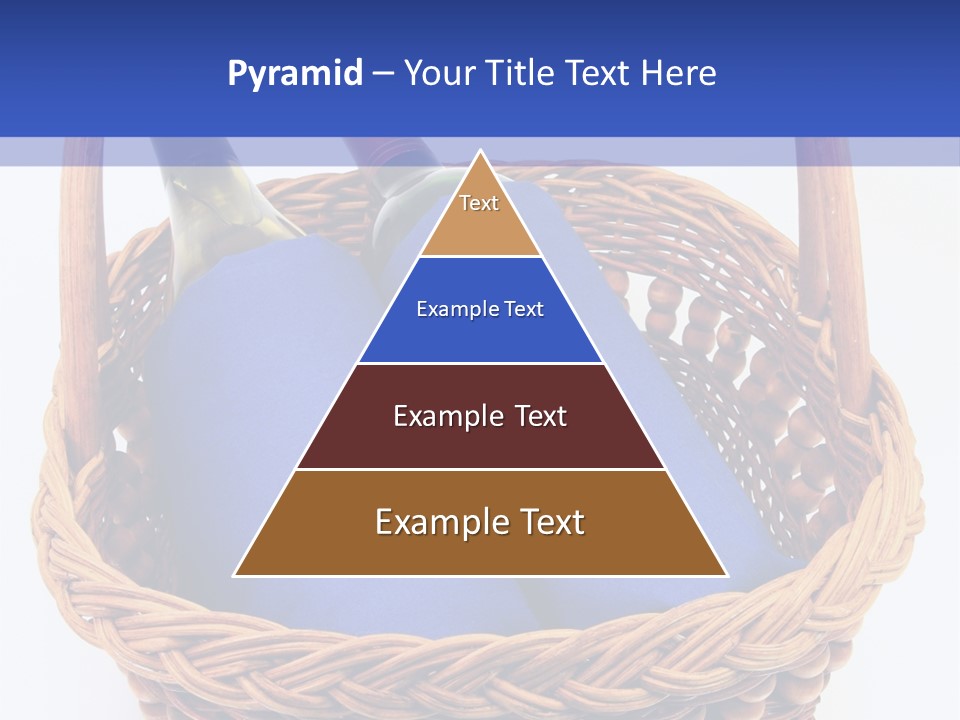 Pyramid – Your Title Text Here

Text

Example Text

Example Text

Example Text